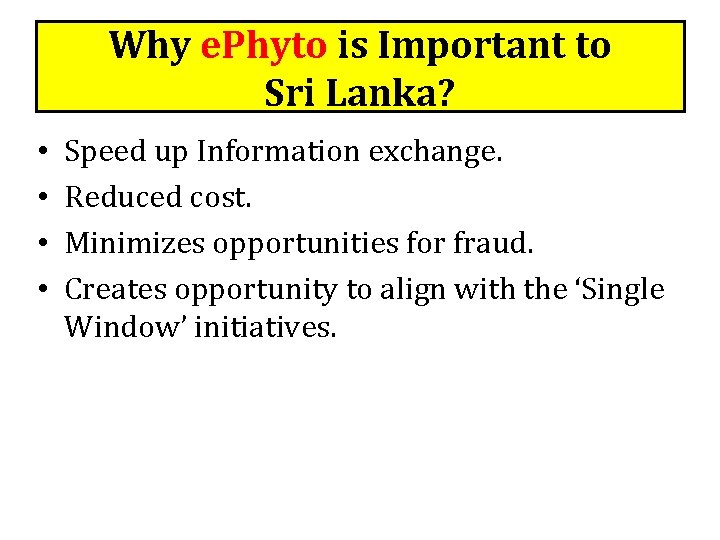 Why ePhyto is Important to Sri Lanka?

• Speed up Information exchange.
• Reduced cost.
• Minimizes opportunities for fraud.
• Creates opportunity to align with the ‘Single Window’ initiatives.